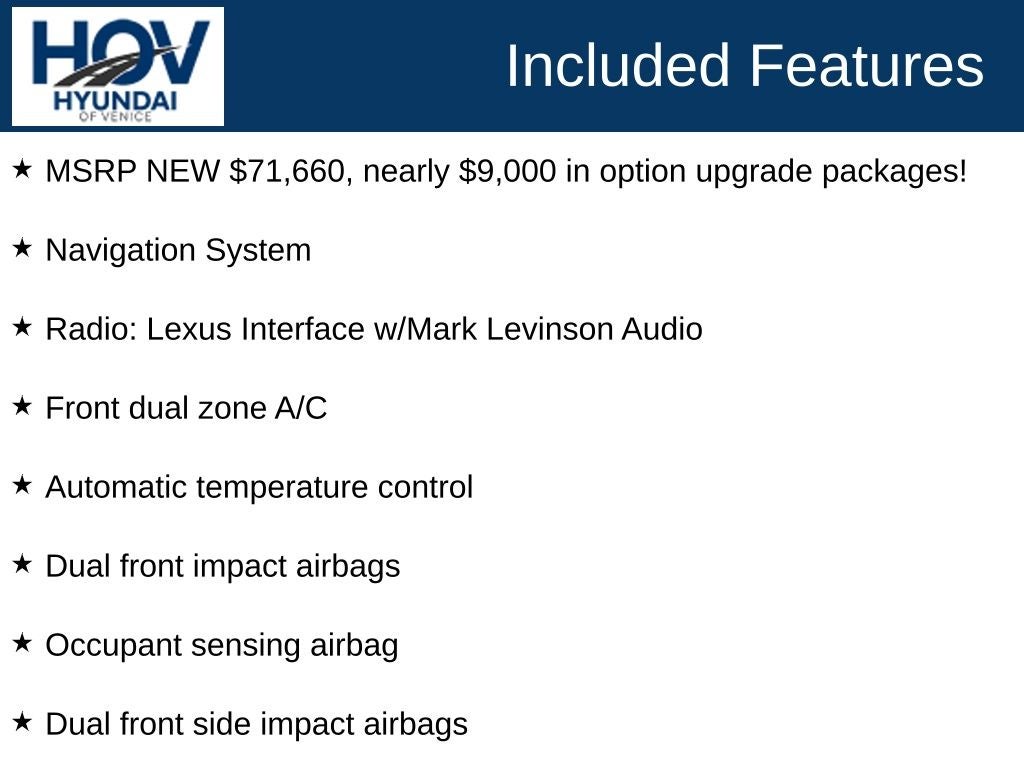 HOV
HYUNDAI
OF VENICE

Included Features

★ MSRP NEW $71,660, nearly $9,000 in option upgrade packages!

★ Navigation System

★ Radio: Lexus Interface w/Mark Levinson Audio

★ Front dual zone A/C

★ Automatic temperature control

★ Dual front impact airbags

★ Occupant sensing airbag

★ Dual front side impact airbags